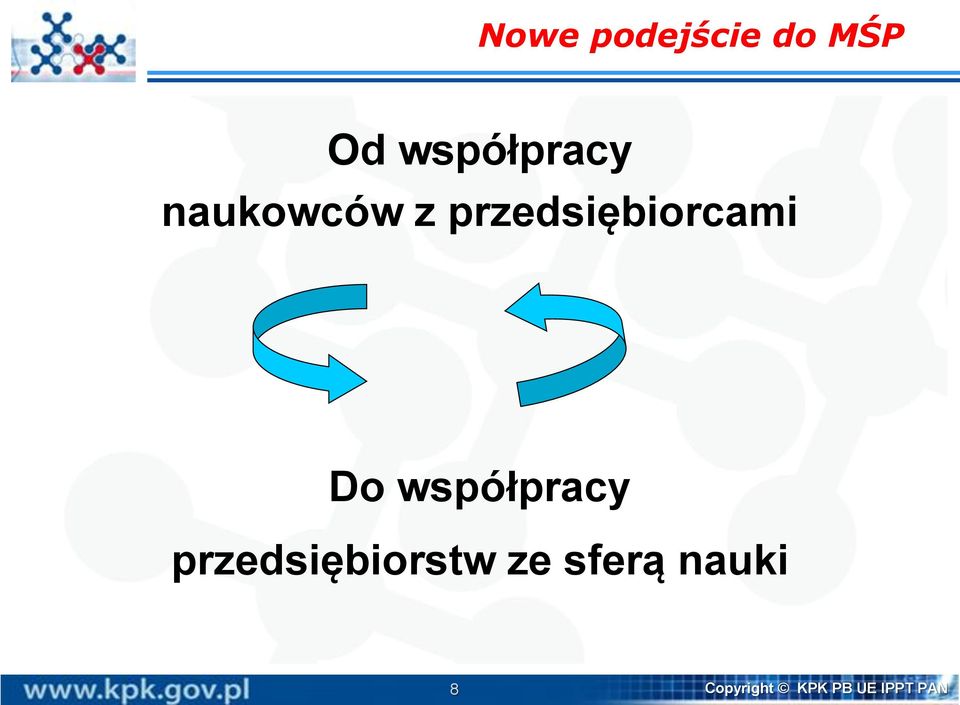 Nowe podejście do MŚP

Od współpracy
naukowców z przedsiębiorcami

Do współpracy
przedsiębiorstw ze sferą nauki

www.kpk.gov.pl
8
Copyright © KPK PB UE IPPT PAN